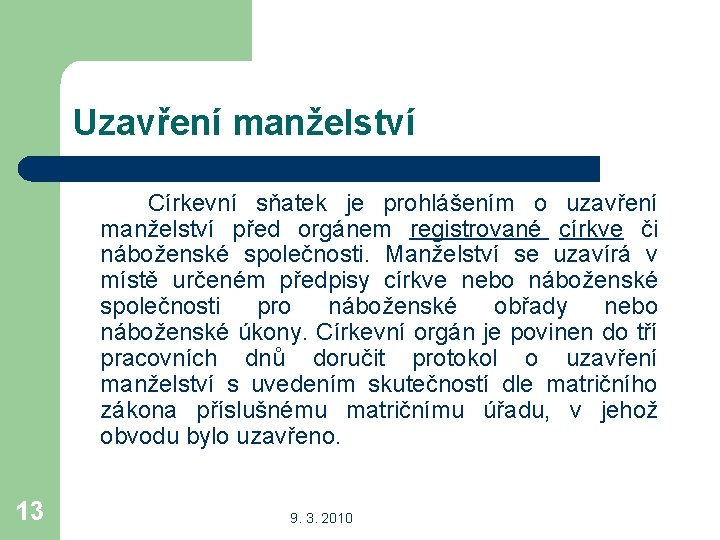 Uzavření manželství

Církevní sňatek je prohlášením o uzavření manželství před orgánem registrované církve či náboženské společnosti. Manželství se uzavírá v místě určeném předpisy církve nebo náboženské společnosti pro náboženské obřady nebo náboženské úkony. Církevní orgán je povinen do tří pracovních dnů doručit protokol o uzavření manželství s uvedením skutečností dle matričního zákona příslušnému matričnímu úřadu, v jehož obvodu bylo uzavřeno.

13

9. 3. 2010